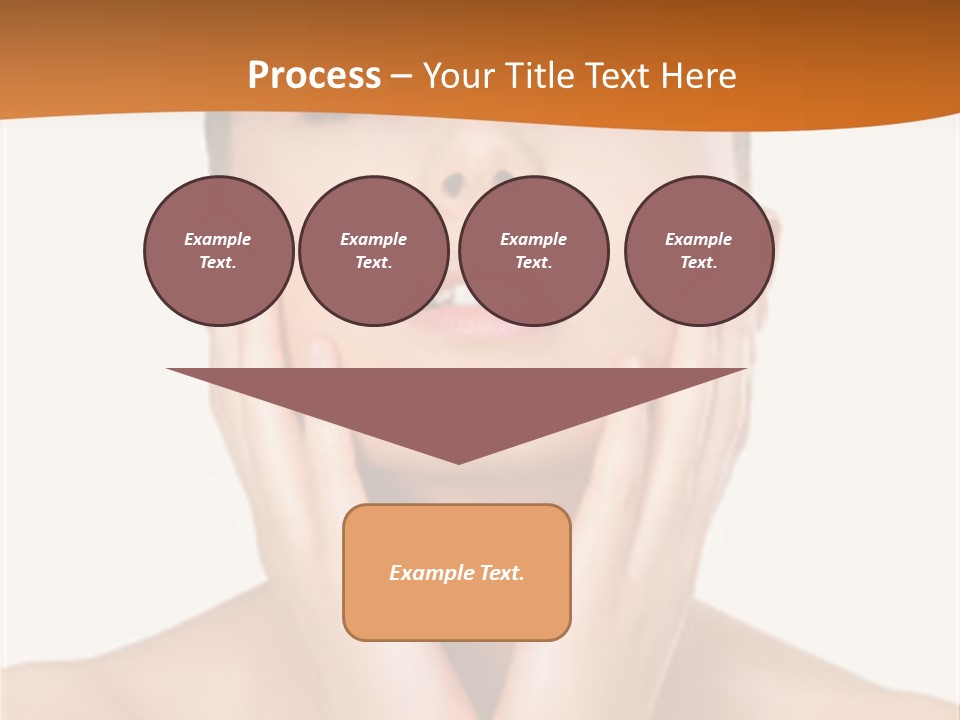 Process – Your Title Text Here

Example Text.

Example Text.

Example Text.

Example Text.

Example Text.